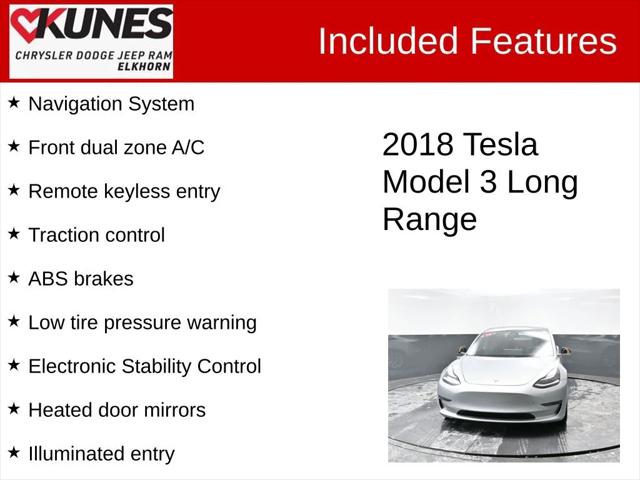 KUNES
CHRYSLER DODGE JEEP RAM
ELKHORN

Included Features

★ Navigation System
★ Front dual zone A/C
★ Remote keyless entry
★ Traction control
★ ABS brakes
★ Low tire pressure warning
★ Electronic Stability Control
★ Heated door mirrors
★ Illuminated entry

2018 Tesla Model 3 Long Range